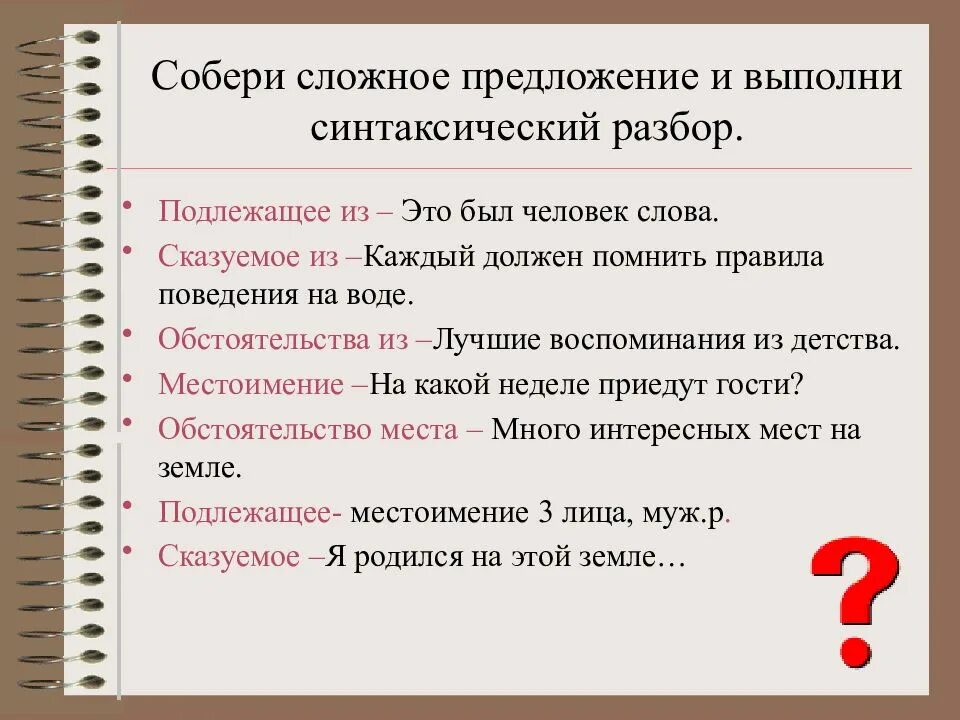 Собери сложное предложение и выполни синтаксический разбор.

• Подлежащее из – Это был человек слова.
• Сказуемое из –Каждый должен помнить правила поведения на воде.
• Обстоятельства из –Лучшие воспоминания из детства.
• Местоимение –На какой неделе приедут гости?
• Обстоятельство места – Много интересных мест на земле.
• Подлежащее- местоимение 3 лица, муж.р.
• Сказуемое –Я родился на этой земле…

?